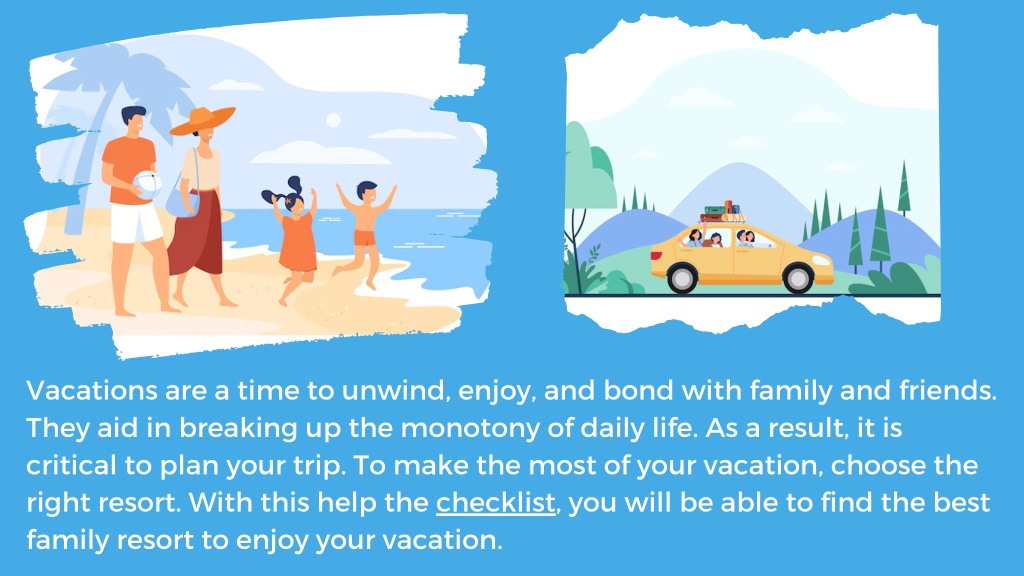 Vacations are a time to unwind, enjoy, and bond with family and friends. They aid in breaking up the monotony of daily life. As a result, it is critical to plan your trip. To make the most of your vacation, choose the right resort. With this help the checklist, you will be able to find the best family resort to enjoy your vacation.